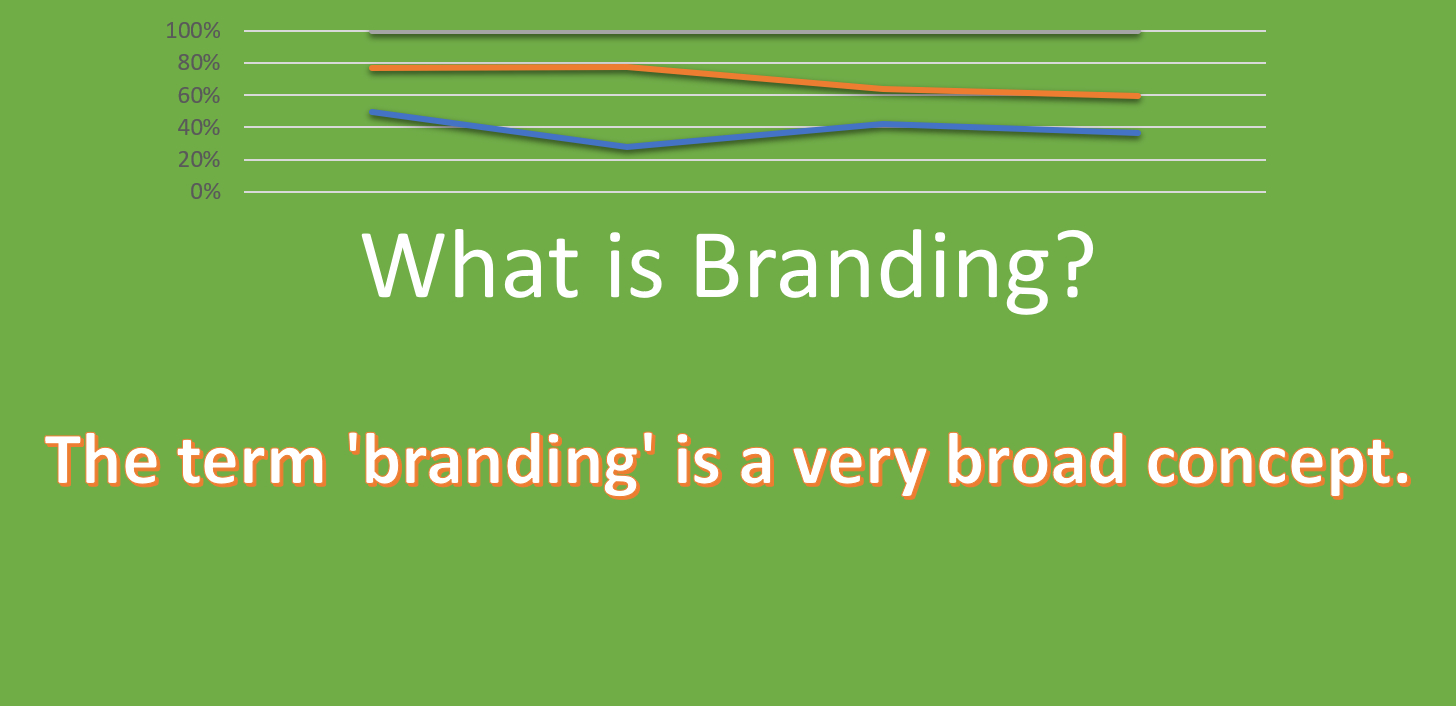 100%
80%
60%
40%
20%
0%

What is Branding?

The term 'branding' is a very broad concept.